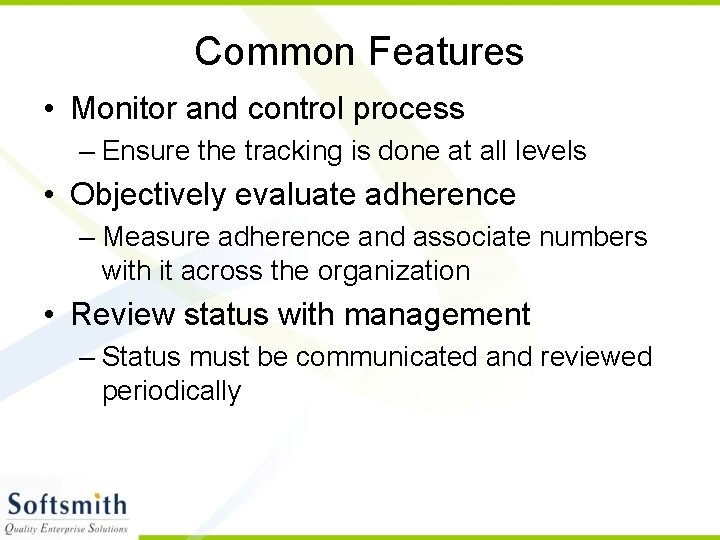 Common Features

• Monitor and control process
– Ensure the tracking is done at all levels
• Objectively evaluate adherence
– Measure adherence and associate numbers with it across the organization
• Review status with management
– Status must be communicated and reviewed periodically

Softsmith
Quality Enterprise Solutions